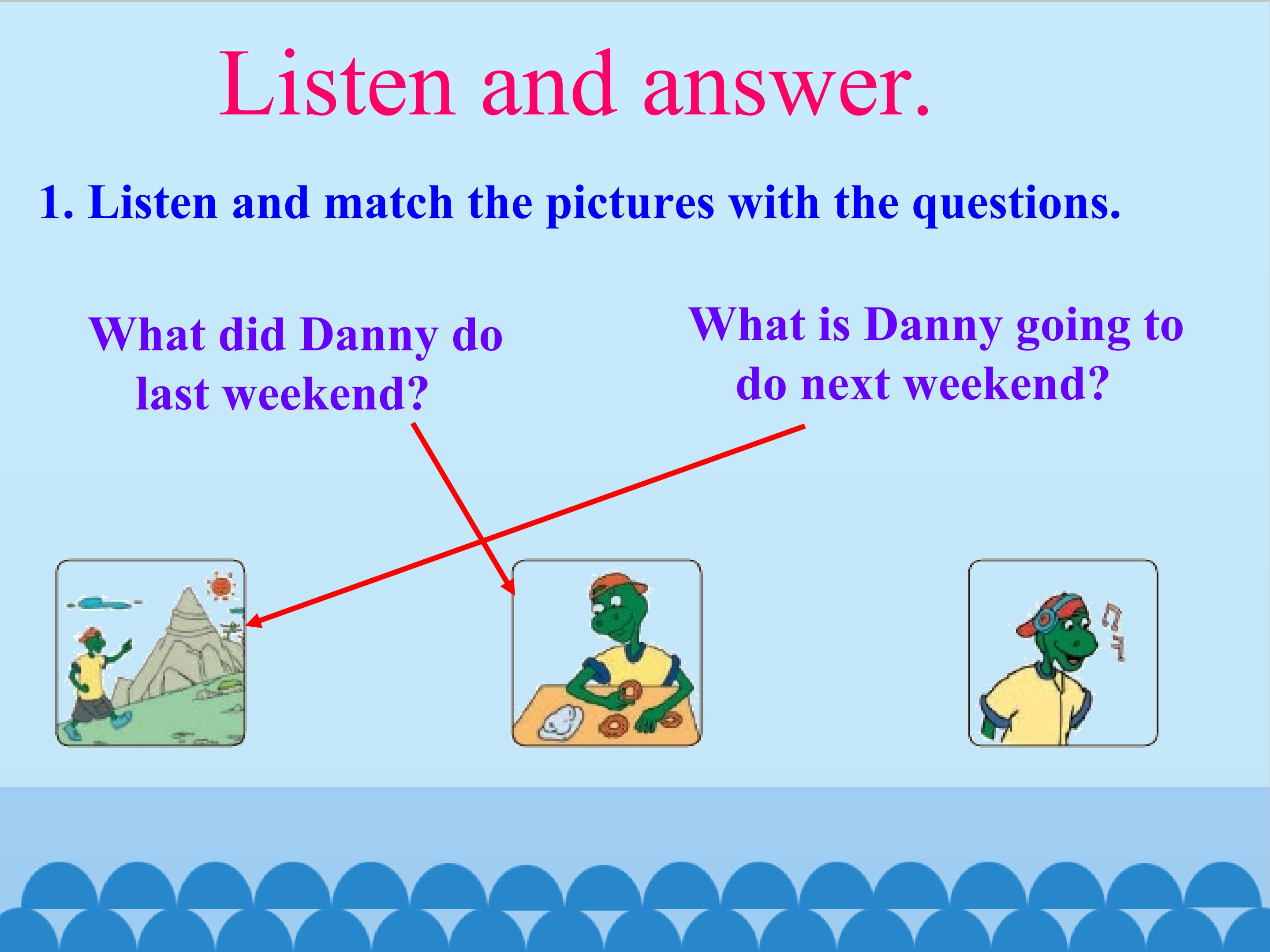 Listen and answer.

1. Listen and match the pictures with the questions.

What did Danny do last weekend?

What is Danny going to do next weekend?